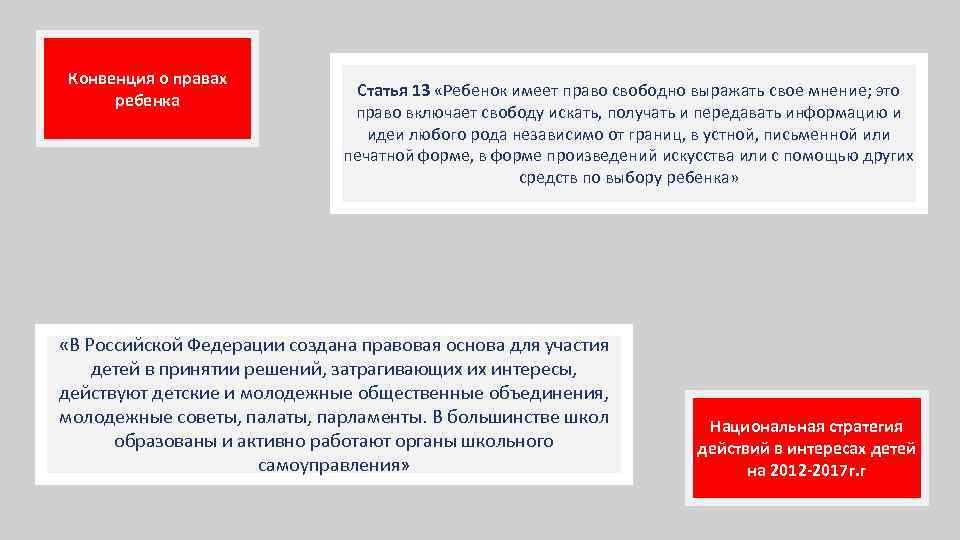 Конвенция о правах ребенка

Статья 13 «Ребенок имеет право свободно выражать свое мнение; это право включает свободу искать, получать и передавать информацию и идеи любого рода независимо от границ, в устной, письменной или печатной форме, в форме произведений искусства или с помощью других средств по выбору ребенка»

«В Российской Федерации создана правовая основа для участия детей в принятии решений, затрагивающих их интересы, действуют детские и молодежные общественные объединения, молодежные советы, палаты, парламенты. В большинстве школ образованы и активно работают органы школьного самоуправления»

Национальная стратегия действий в интересах детей на 2012-2017г.г